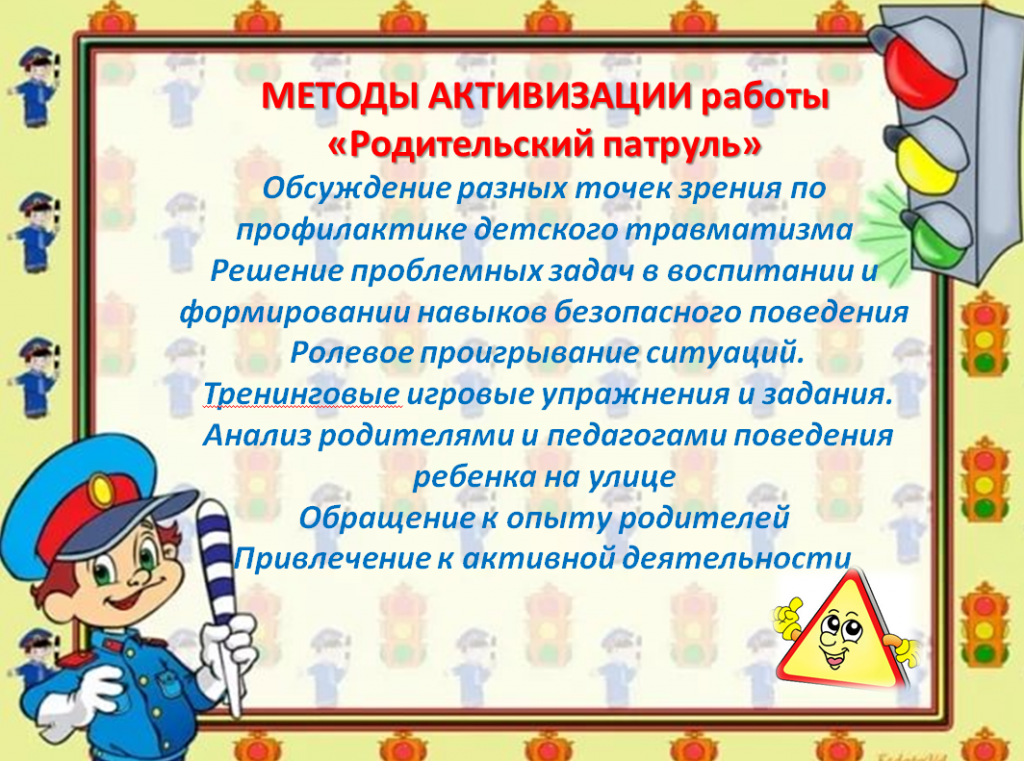 МЕТОДЫ АКТИВИЗАЦИИ работы «Родительский патруль»

Обсуждение разных точек зрения по профилактике детского травматизма
Решение проблемных задач в воспитании и формировании навыков безопасного поведения
Ролевое проигрывание ситуаций.
Тренинговые игровые упражнения и задания.
Анализ родителями и педагогами поведения ребенка на улице
Обращение к опыту родителей
Привлечение к активной деятельности